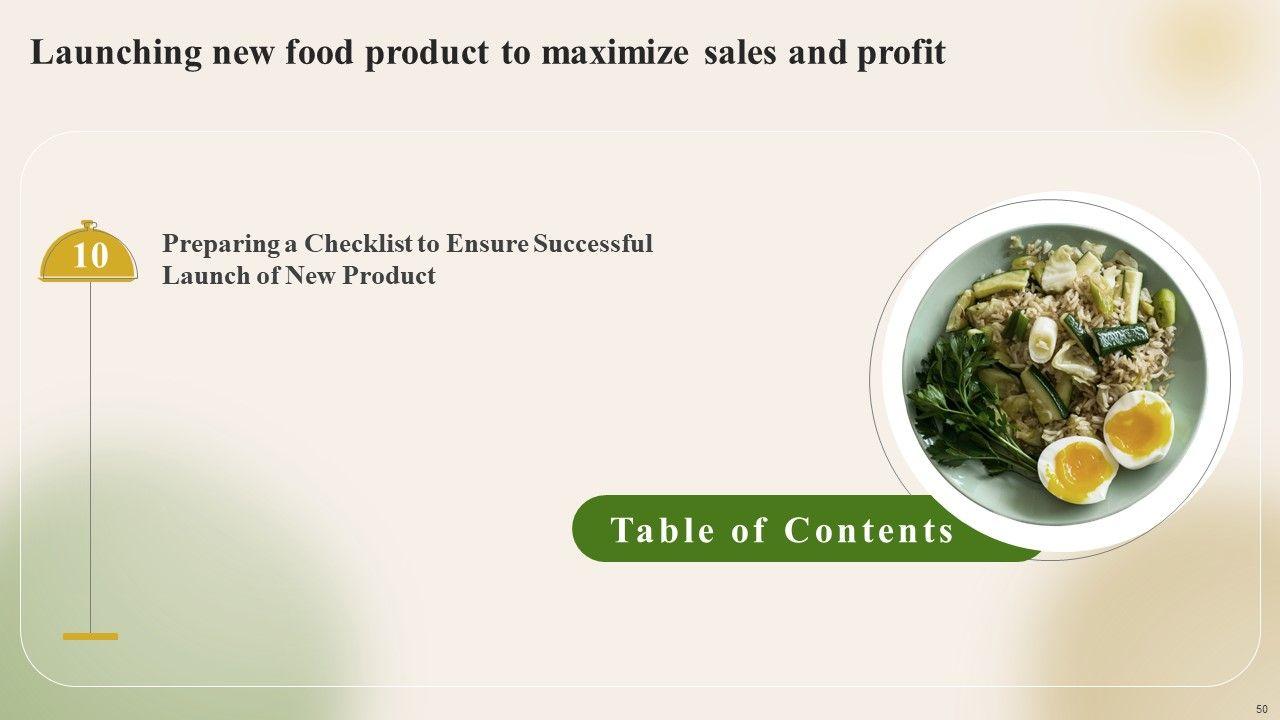 Launching new food product to maximize sales and profit

10

Preparing a Checklist to Ensure Successful Launch of New Product

Table of Contents

50